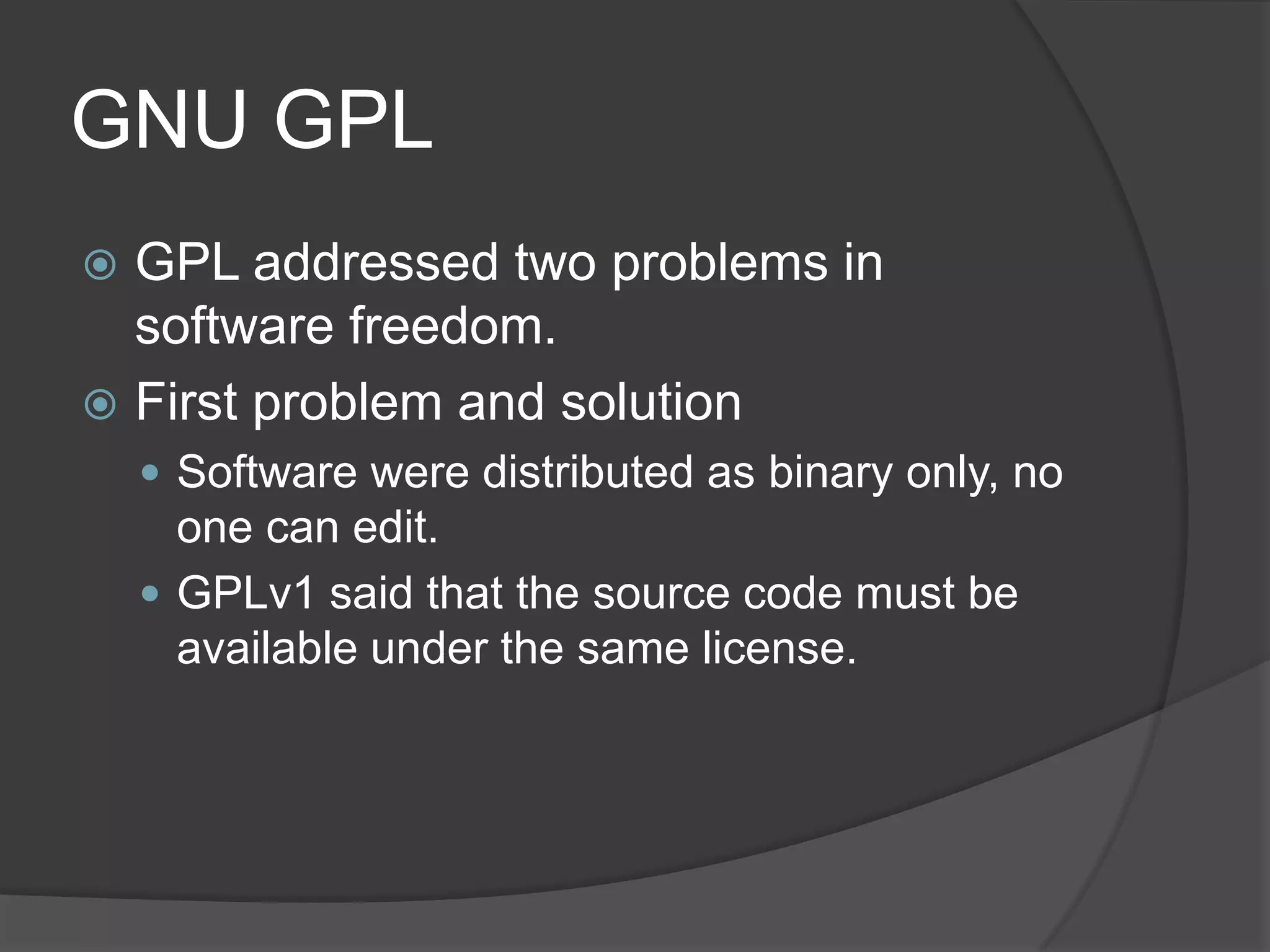 GNU GPL

GPL addressed two problems in software freedom.

First problem and solution

Software were distributed as binary only, no one can edit.

GPLv1 said that the source code must be available under the same license.